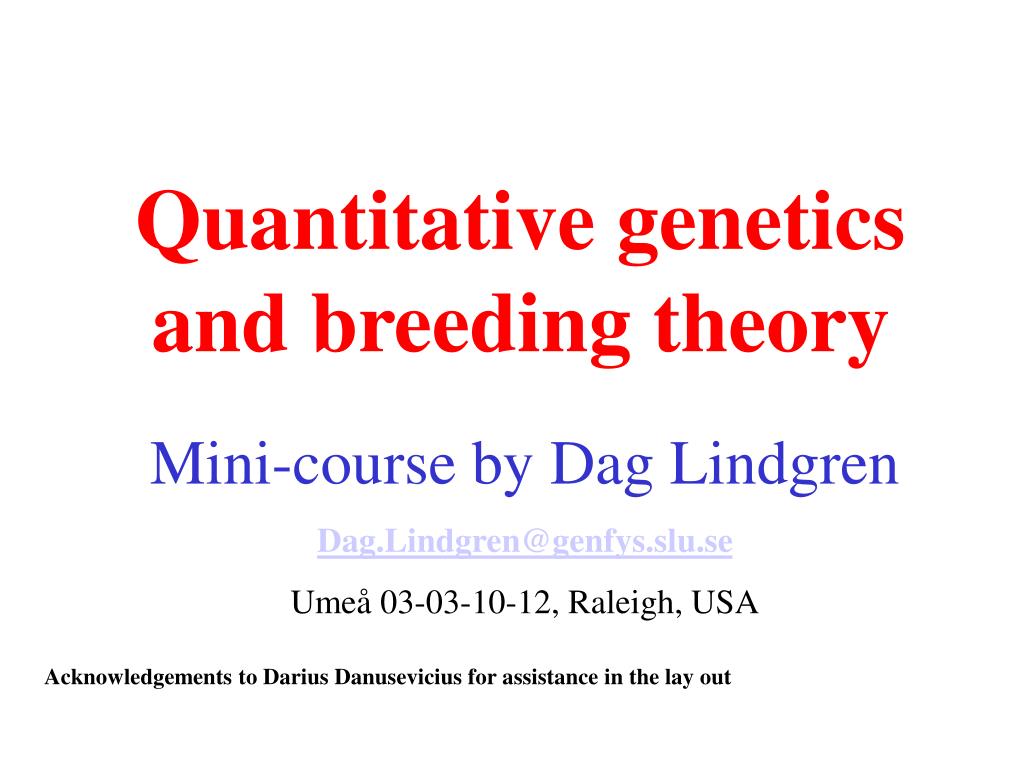 Quantitative genetics and breeding theory

Mini-course by Dag Lindgren

Dag.Lindgren@genfys.slu.se

Umeå 03-03-10-12, Raleigh, USA

Acknowledgements to Darius Danusevicius for assistance in the lay out